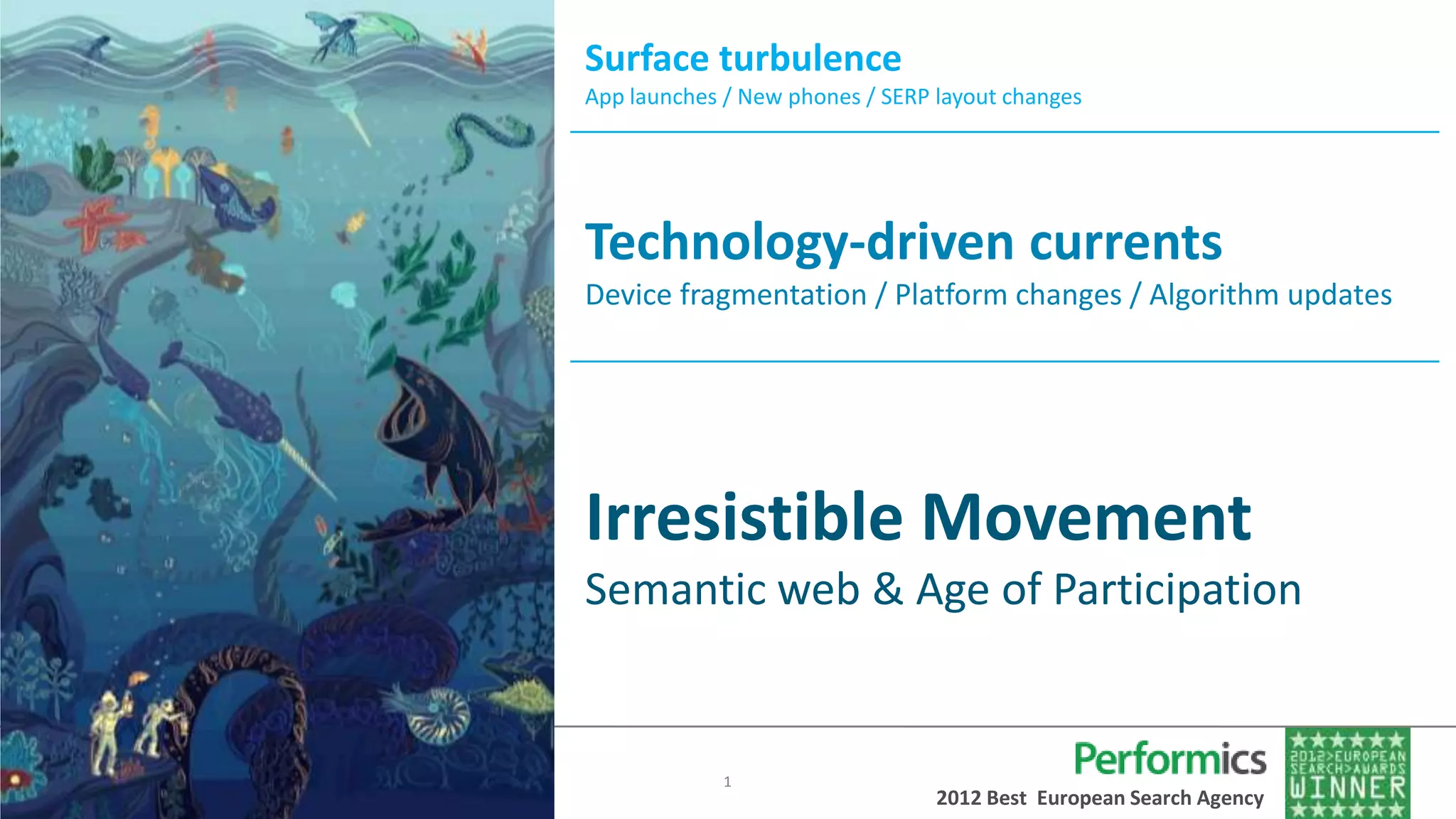 Surface turbulence
App launches / New phones / SERP layout changes

Technology-driven currents
Device fragmentation / Platform changes / Algorithm updates

Irresistible Movement
Semantic web & Age of Participation

1

Performics
2012 Best European Search Agency

2012>EUROPEAN SEARCH>AWARDS WINNER